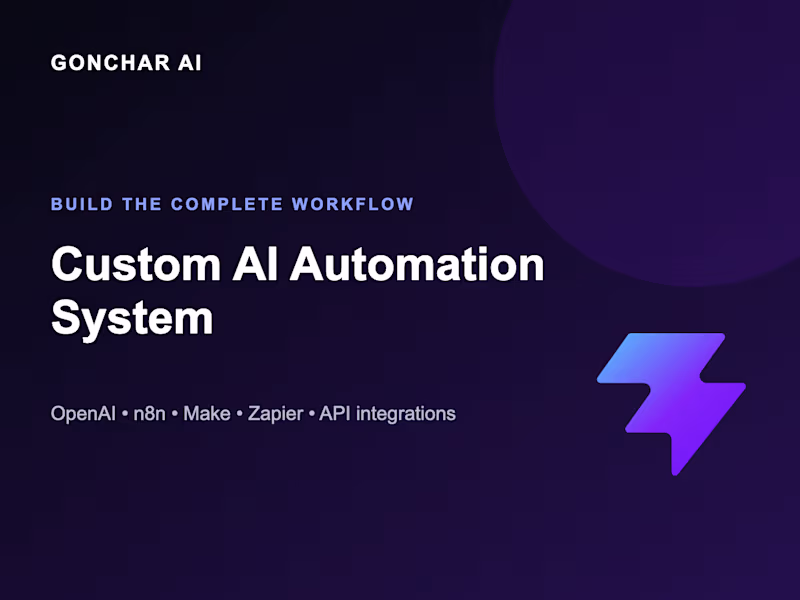 GONCHAR AI

BUILD THE COMPLETE WORKFLOW

Custom AI Automation System

OpenAI • n8n • Make • Zapier • API integrations